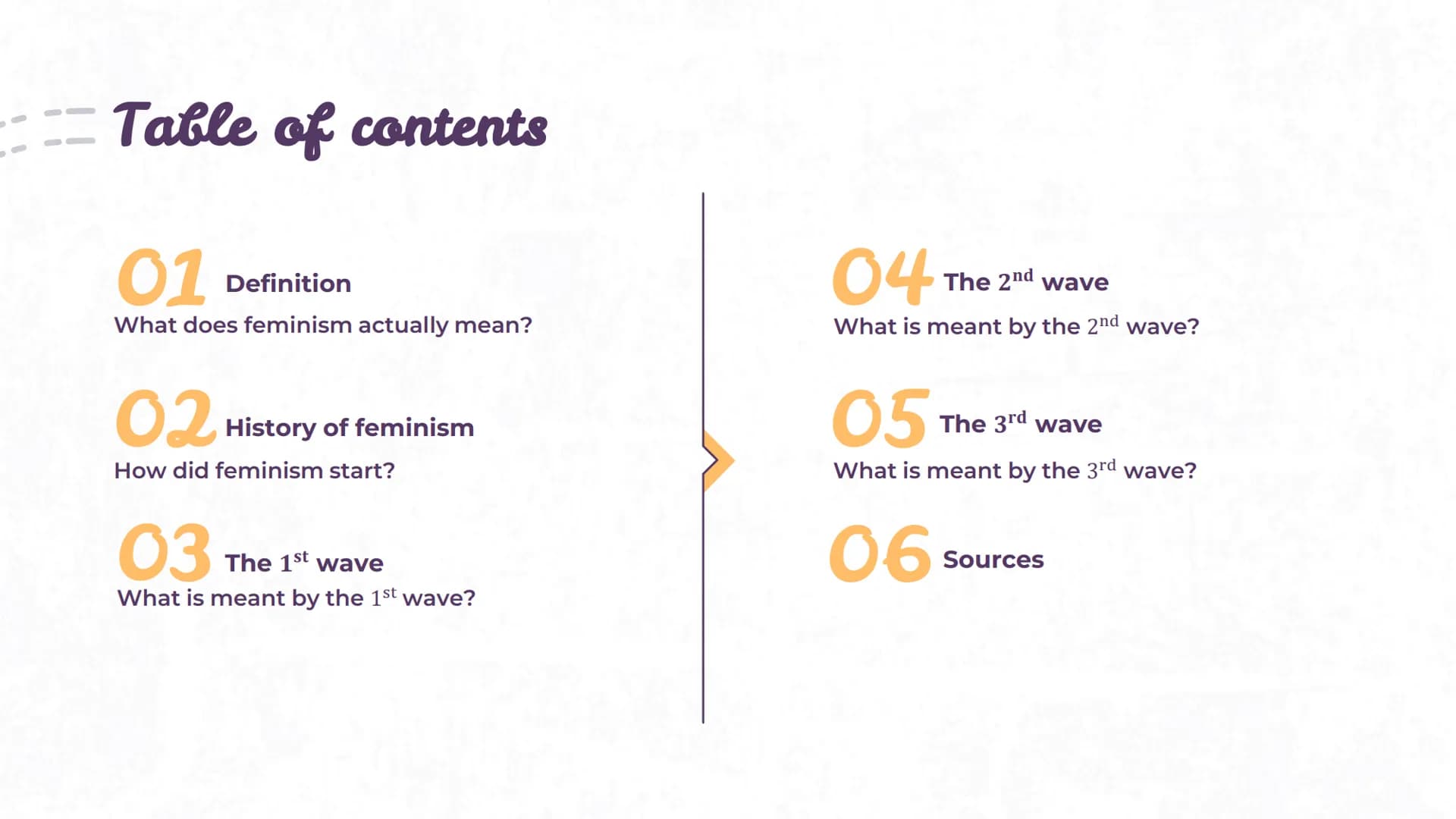 Table of contents

01 Definition
What does feminism actually mean?

02 History of feminism
How did feminism start?

03 The $1^{st}$ wave
What is meant by the $1^{st}$ wave?

04 The $2^{nd}$ wave
What is meant by the $2^{nd}$ wave?

05 The $3^{rd}$ wave
What is meant by the $3^{rd}$ wave?

06 Sources